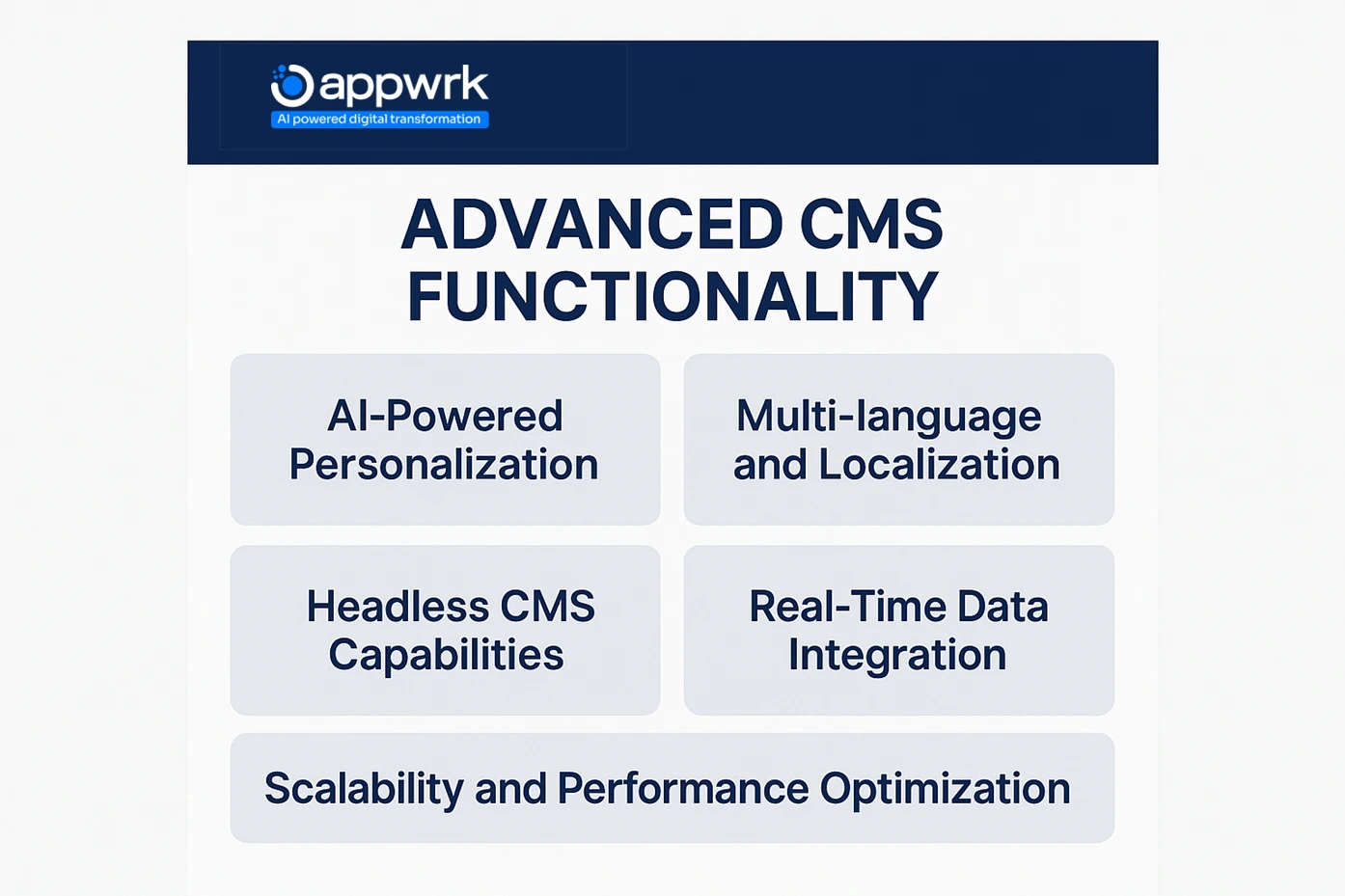 appwrk
AI powered digital transformation

ADVANCED CMS FUNCTIONALITY

AI-Powered Personalization

Multi-language and Localization

Headless CMS Capabilities

Real-Time Data Integration

Scalability and Performance Optimization